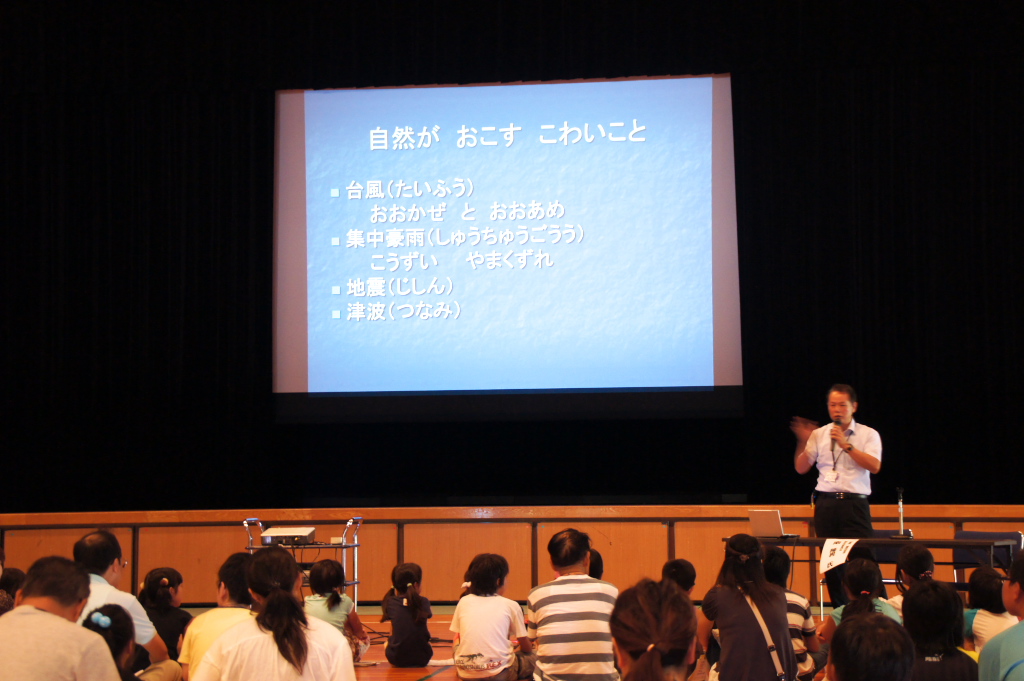 自然が おこす こわいこと

■ 台風(たいふう)
おおかぜ と おおあめ
■ 集中豪雨(しゅうちゅうごうう)
こうずい やまくずれ
■ 地震(じしん)
■ 津波(つなみ)